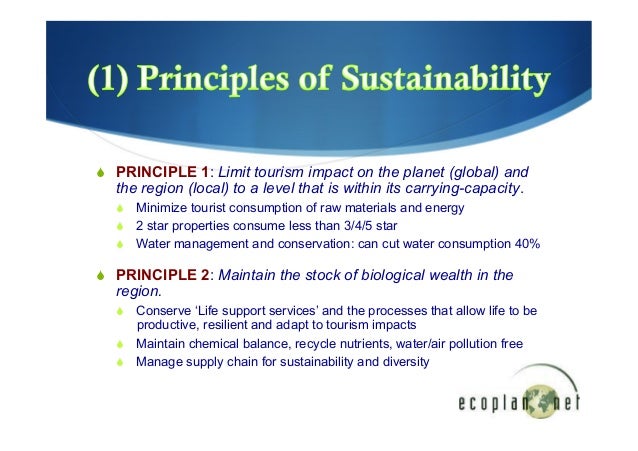 (1) Principles of Sustainability

PRINCIPLE 1: Limit tourism impact on the planet (global) and the region (local) to a level that is within its carrying-capacity.

Minimize tourist consumption of raw materials and energy

2 star properties consume less than 3/4/5 star

Water management and conservation: can cut water consumption 40%

PRINCIPLE 2: Maintain the stock of biological wealth in the region.

Conserve 'Life support services' and the processes that allow life to be productive, resilient and adapt to tourism impacts

Maintain chemical balance, recycle nutrients, water/air pollution free

Manage supply chain for sustainability and diversity

ecoplan net